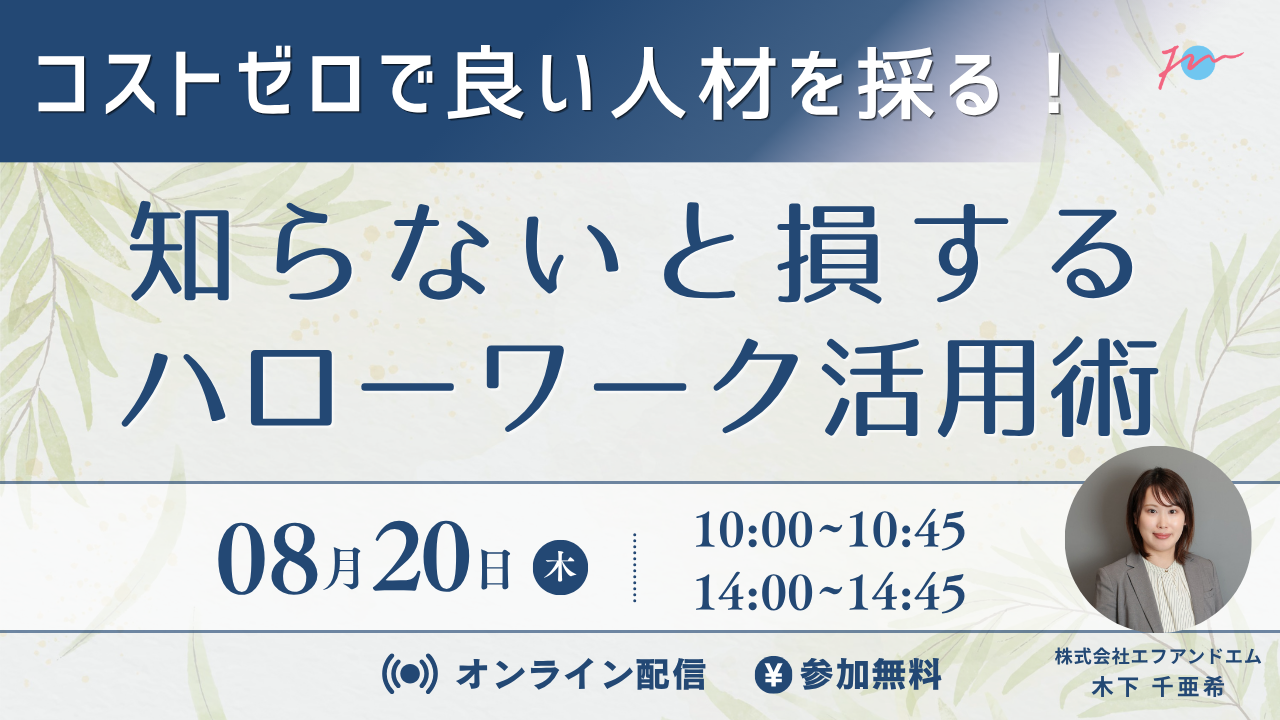 コストゼロで良い人材を採る！

知らないと損する
ハローワーク活用術

08月20日 木

10:00~10:45
14:00~14:45

オンライン配信　¥ 参加無料

株式会社エフアンドエム
木下 千亜希